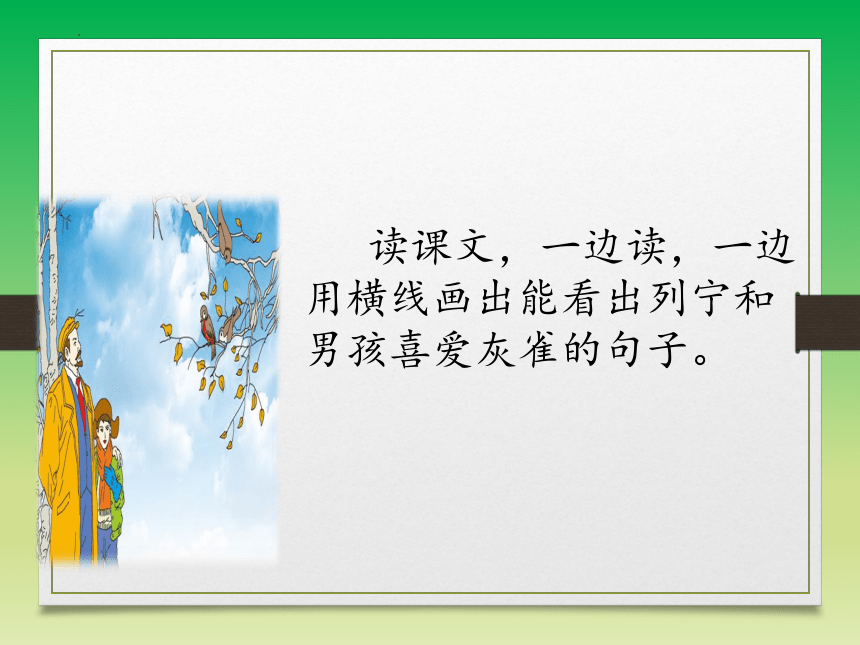 读课文，一边读，一边用横线画出能看出列宁和男孩喜爱灰雀的句子。